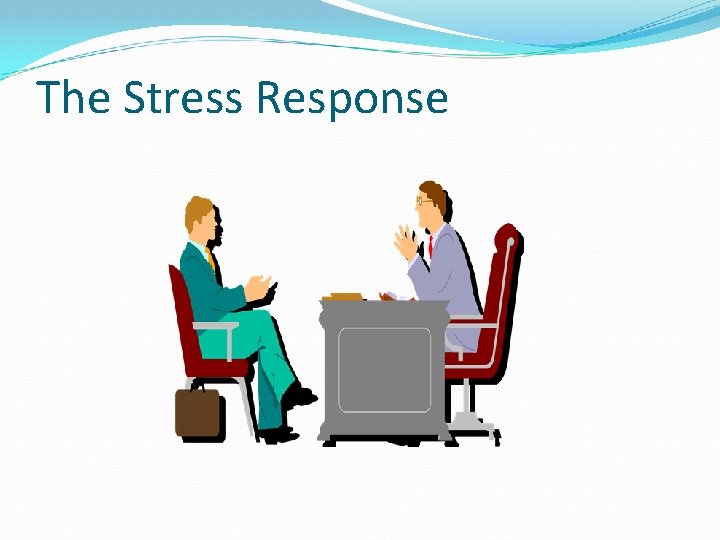 The Stress Response